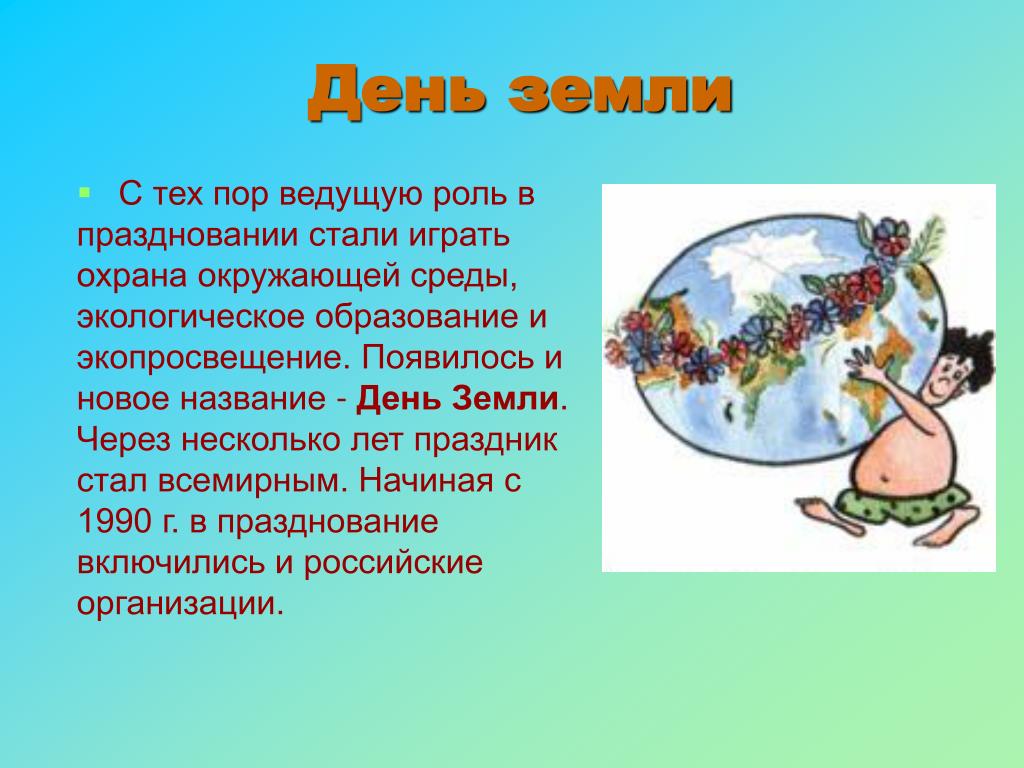 День земли

С тех пор ведущую роль в праздновании стали играть охрана окружающей среды, экологическое образование и экопросвещение. Появилось и новое название - День Земли. Через несколько лет праздник стал всемирным. Начиная с 1990 г. в празднование включились и российские организации.